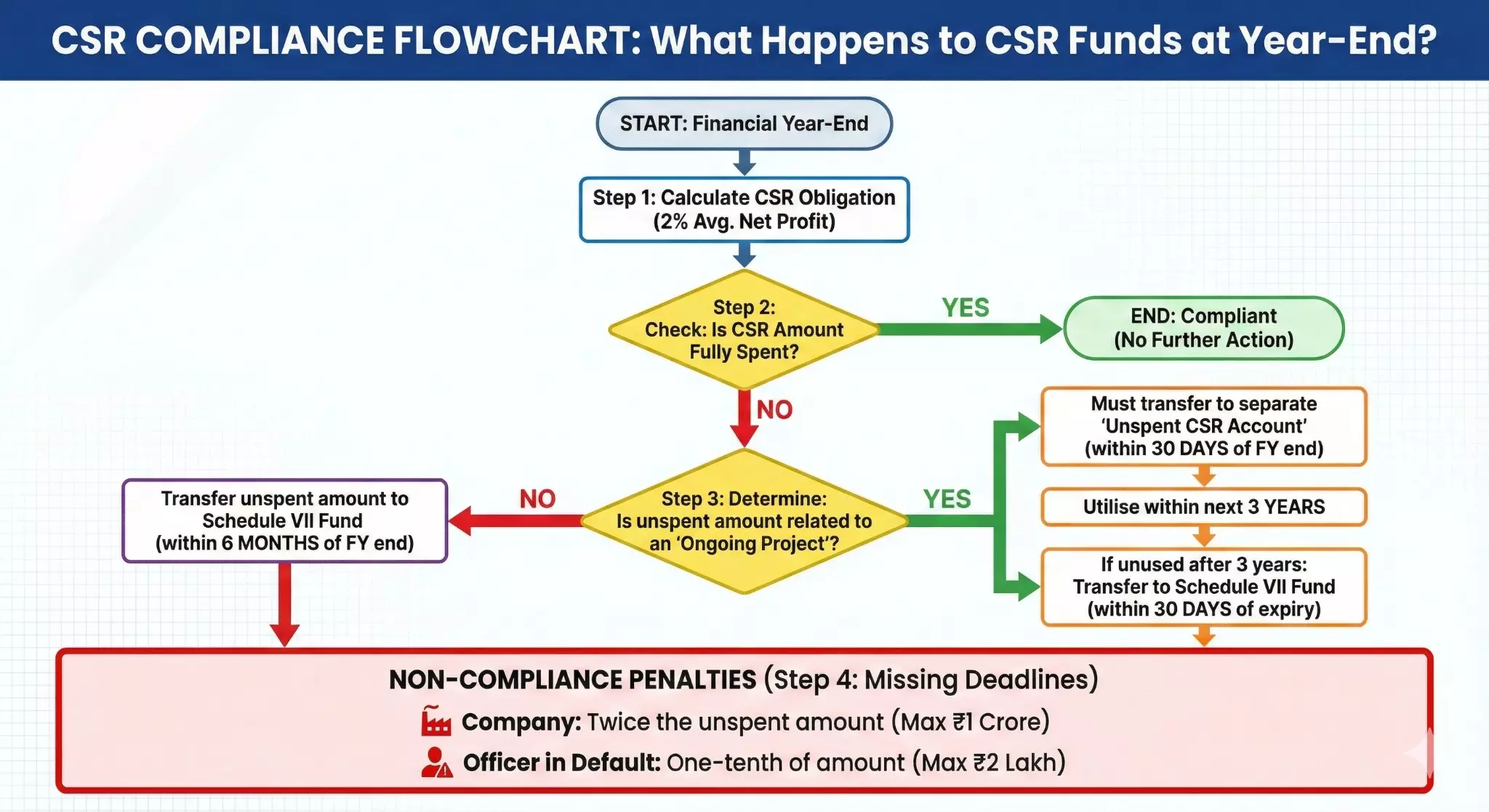 CSR COMPLIANCE FLOWCHART: What Happens to CSR Funds at Year-End?

START: Financial Year-End

Step 1: Calculate CSR Obligation (2% Avg. Net Profit)

Step 2: Check: Is CSR Amount Fully Spent?

YES

END: Compliant (No Further Action)

NO

Step 3: Determine: Is unspent amount related to an 'Ongoing Project'?

NO

Transfer unspent amount to Schedule VII Fund (within 6 MONTHS of FY end)

YES

Must transfer to separate 'Unspent CSR Account' (within 30 DAYS of FY end)

Utilise within next 3 YEARS

If unused after 3 years: Transfer to Schedule VII Fund (within 30 DAYS of expiry)

NON-COMPLIANCE PENALTIES (Step 4: Missing Deadlines)

Company: Twice the unspent amount (Max ₹1 Crore)

Officer in Default: One-tenth of amount (Max ₹2 Lakh)